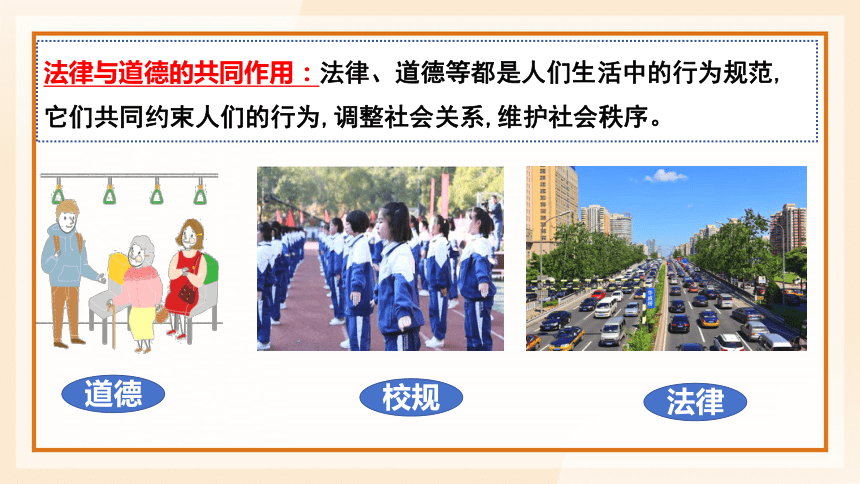 法律与道德的共同作用：法律、道德等都是人们生活中的行为规范，它们共同约束人们的行为，调整社会关系，维护社会秩序。

道德

校规

法律